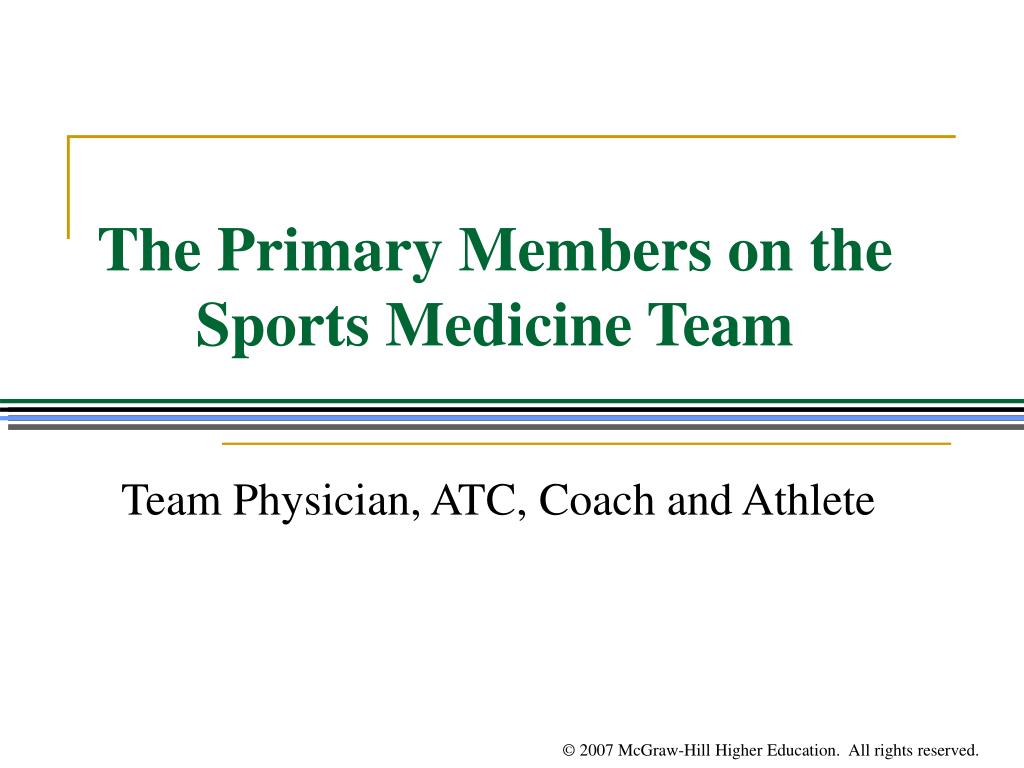 The Primary Members on the Sports Medicine Team

Team Physician, ATC, Coach and Athlete

© 2007 McGraw-Hill Higher Education. All rights reserved.